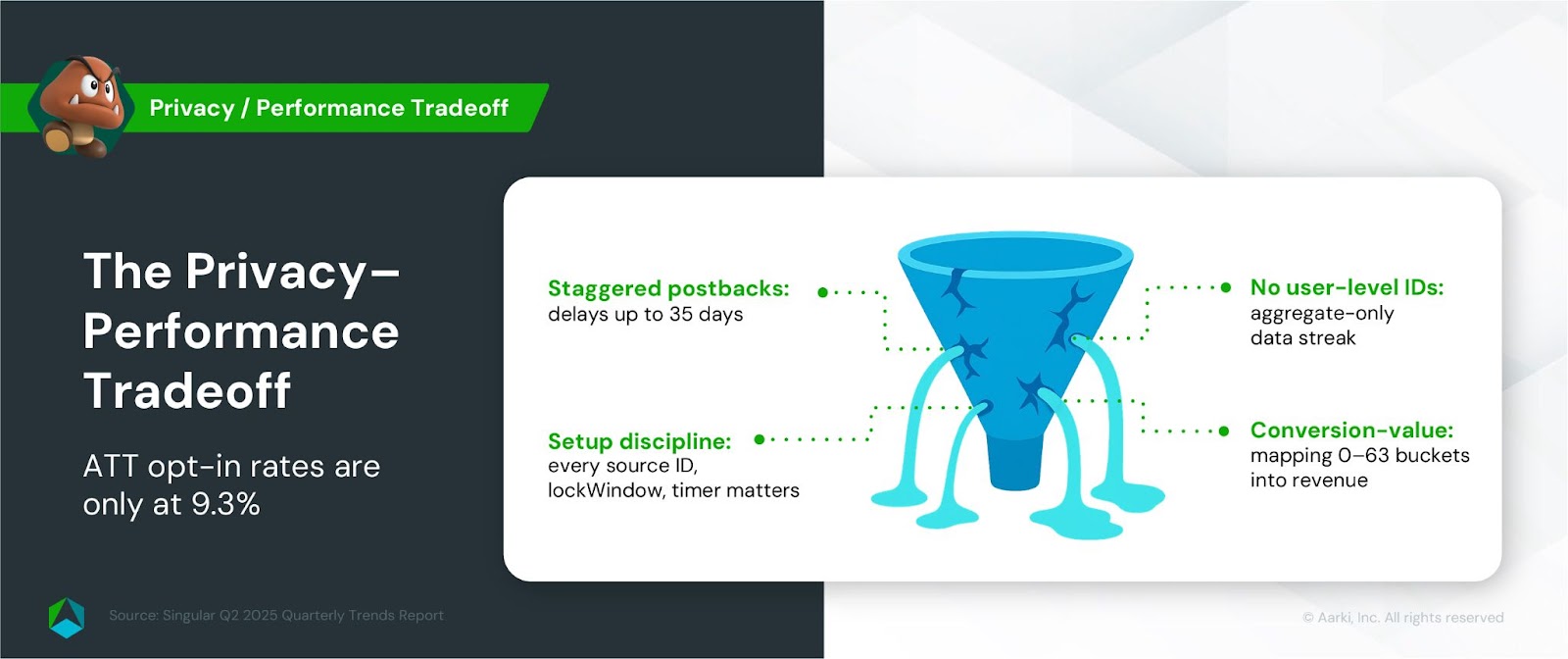 Privacy / Performance Tradeoff

The Privacy–Performance Tradeoff

ATT opt-in rates are only at 9.3%

Staggered postbacks: delays up to 35 days

Setup discipline: every source ID, lockWindow, timer matters

No user-level IDs: aggregate-only data streak

Conversion-value: mapping 0–63 buckets into revenue

Source: Singular Q2 2025 Quarterly Trends Report

© Aarki, Inc. All rights reserved